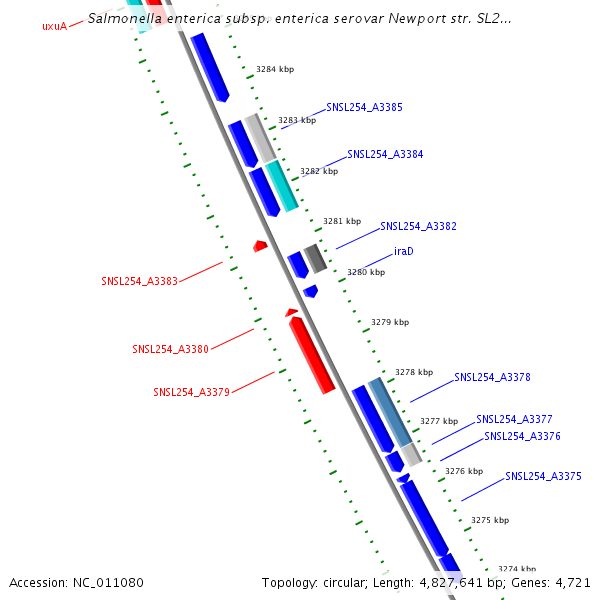 uxuA

Salmonella enterica subsp. enterica serovar Newport str. SL2...

3284 kbp

SNSL254_A3385

3283 kbp

SNSL254_A3384

3282 kbp

3281 kbp

SNSL254_A3382

iraD

3280 kbp

SNSL254_A3383

3279 kbp

SNSL254_A3380

3278 kbp

SNSL254_A3378

SNSL254_A3379

3277 kbp

SNSL254_A3377

SNSL254_A3376

3276 kbp

SNSL254_A3375

3275 kbp

3274 kbp

Accession: NC_011080

Topology: circular; Length: 4,827,641 bp; Genes: 4,721